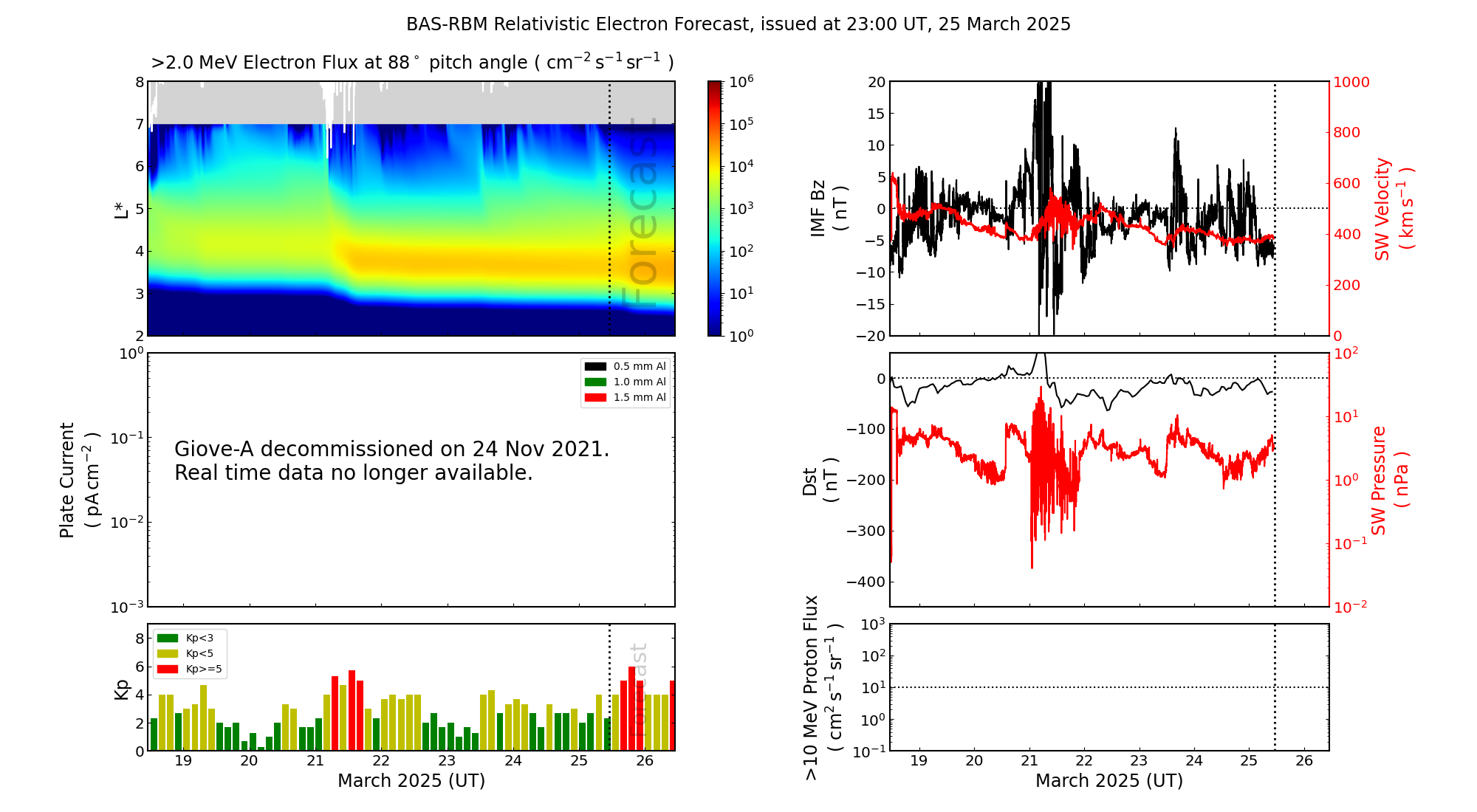 BAS-RBM Relativistic Electron Forecast, issued at 23:00 UT, 25 March 2025

>2.0 MeV Electron Flux at 88$^\circ$ pitch angle ( $cm^{-2}\,s^{-1}\,sr^{-1}$ )

L*
8
7
6
5
4
3
2

Forecast

$10^6$
$10^5$
$10^4$
$10^3$
$10^2$
$10^1$
$10^0$

Plate Current ( $pA\,cm^{-2}$ )
$10^0$
$10^{-1}$
$10^{-2}$
$10^{-3}$

0.5 mm Al
1.0 mm Al
1.5 mm Al

Giove-A decommissioned on 24 Nov 2021.
Real time data no longer available.

Kp
8
6
4
2
0

Kp<3
Kp<5
Kp>=5

Forecast

19 20 21 22 23 24 25 26
March 2025 (UT)

IMF Bz ( nT )
20
15
10
5
0
−5
−10
−15
−20

SW Velocity ( $km\,s^{-1}$ )
1000
800
600
400
200
0

Dst ( nT )
0
−100
−200
−300
−400

SW Pressure ( nPa )
$10^2$
$10^1$
$10^0$
$10^{-1}$
$10^{-2}$

>10 MeV Proton Flux ( $cm^2\,s^{-1}\,sr^{-1}$ )
$10^3$
$10^2$
$10^1$
$10^0$
$10^{-1}$

19 20 21 22 23 24 25 26
March 2025 (UT)